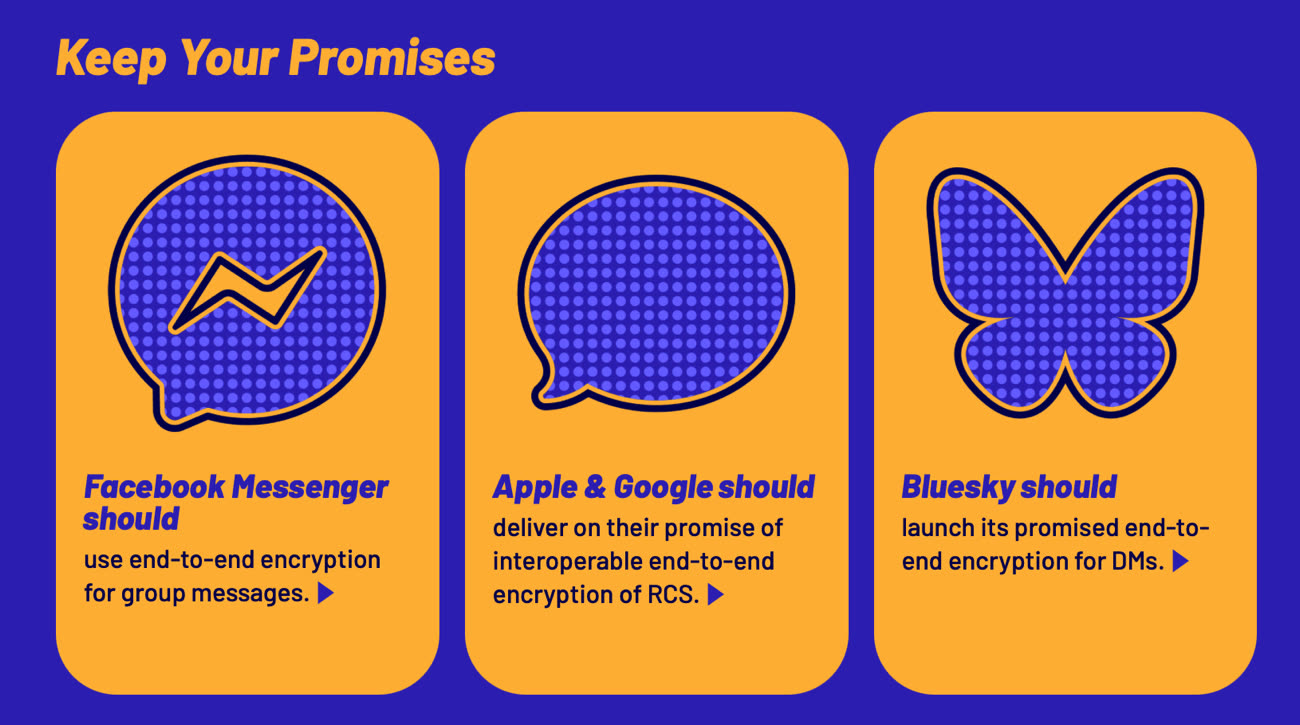 Keep Your Promises

Facebook Messenger should
use end-to-end encryption for group messages. ▶

Apple & Google should
deliver on their promise of interoperable end-to-end encryption of RCS. ▶

Bluesky should
launch its promised end-to-end encryption for DMs. ▶